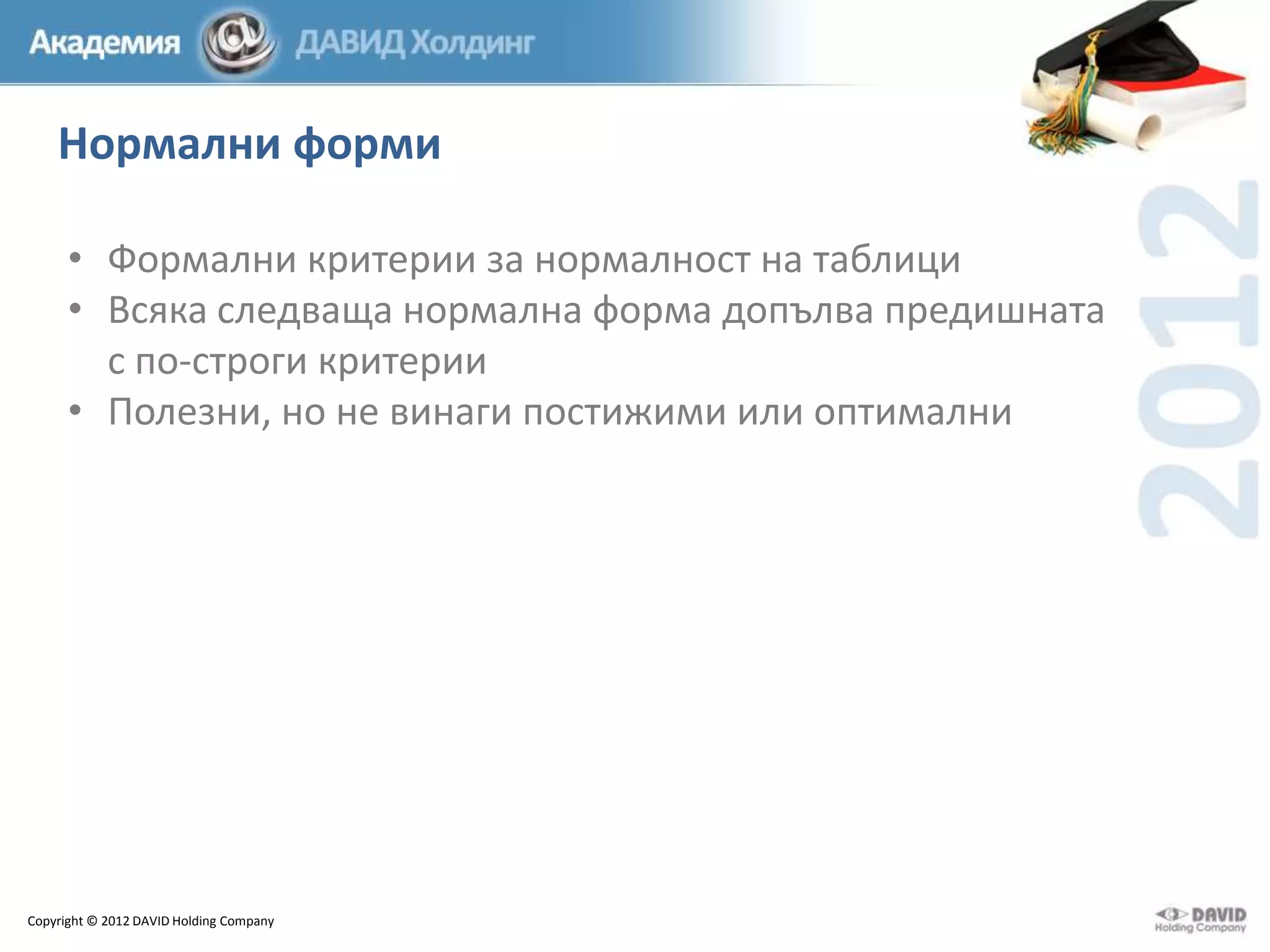 Академия @ ДАВИД Холдинг

Нормални форми

2012

• Формални критерии за нормалност на таблици
• Всяка следваща нормална форма допълва предишната с по-строги критерии
• Полезни, но не винаги постижими или оптимални

Copyright © 2012 DAVID Holding Company

DAVID Holding Company